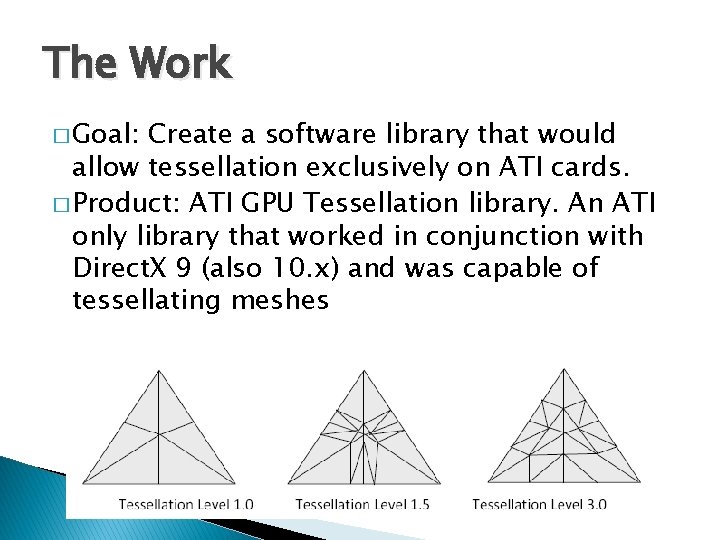 The Work

□ Goal: Create a software library that would allow tessellation exclusively on ATI cards.

□ Product: ATI GPU Tessellation library. An ATI only library that worked in conjunction with DirectX 9 (also 10.x) and was capable of tessellating meshes

Tessellation Level 1.0

Tessellation Level 1.5

Tessellation Level 3.0